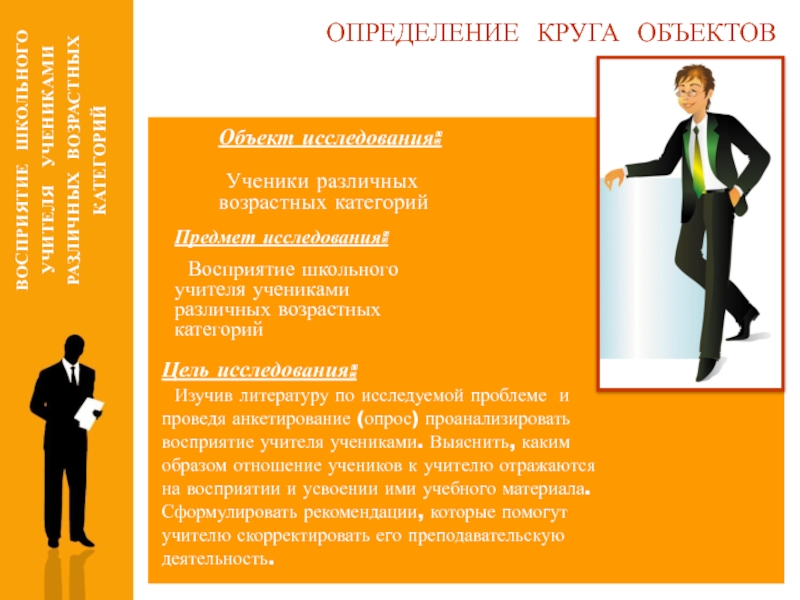 ВОСПРИЯТИЕ ШКОЛЬНОГО УЧИТЕЛЯ УЧЕНИКАМИ РАЗЛИЧНЫХ ВОЗРАСТНЫХ КАТЕГОРИЙ

ОПРЕДЕЛЕНИЕ КРУГА ОБЪЕКТОВ

Объект исследования:

Ученики различных возрастных категорий

Предмет исследования:

Восприятие школьного учителя учениками различных возрастных категорий

Цель исследования:

Изучив литературу по исследуемой проблеме и проведя анкетирование (опрос) проанализировать восприятие учителя учениками. Выяснить, каким образом отношение учеников к учителю отражаются на восприятии и усвоении ими учебного материала. Сформулировать рекомендации, которые помогут учителю скорректировать его преподавательскую деятельность.